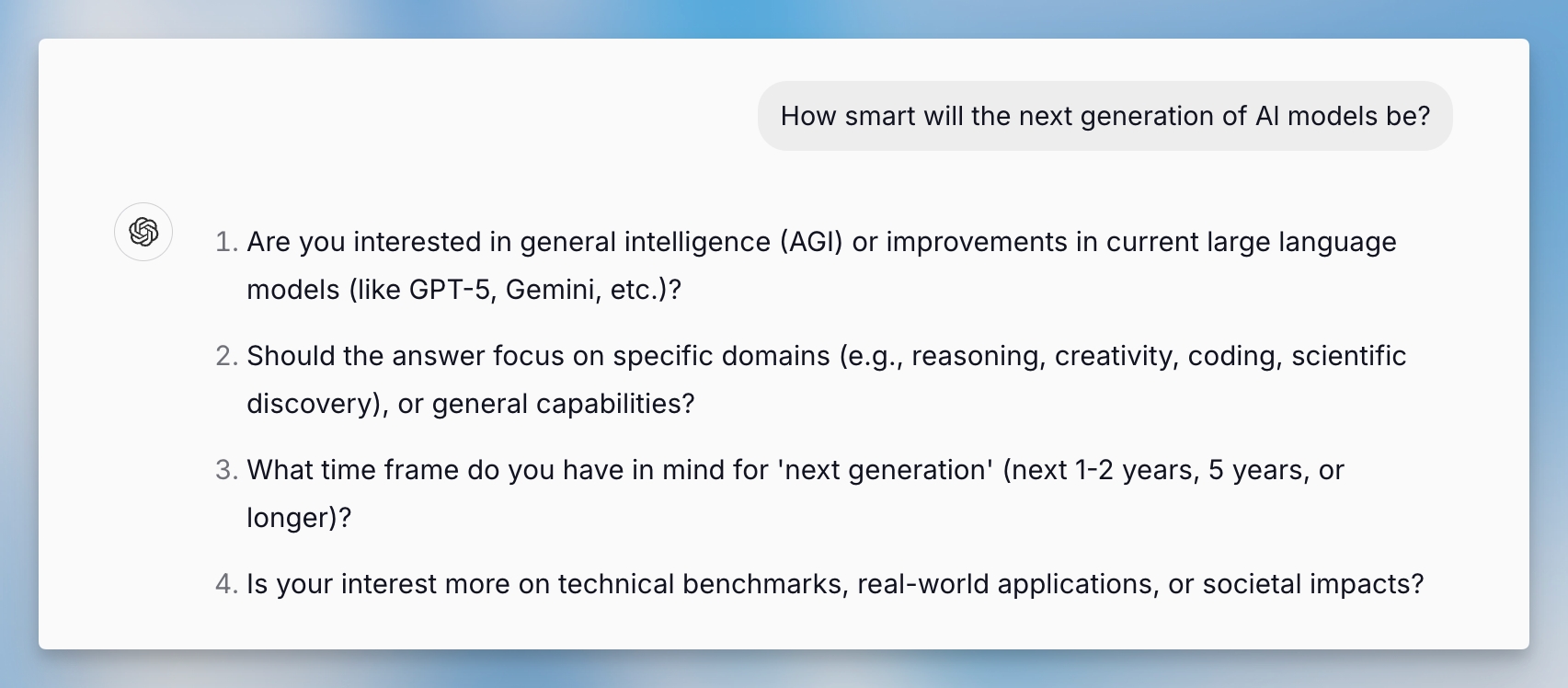 How smart will the next generation of AI models be?

1. Are you interested in general intelligence (AGI) or improvements in current large language models (like GPT-5, Gemini, etc.)?

2. Should the answer focus on specific domains (e.g., reasoning, creativity, coding, scientific discovery), or general capabilities?

3. What time frame do you have in mind for 'next generation' (next 1-2 years, 5 years, or longer)?

4. Is your interest more on technical benchmarks, real-world applications, or societal impacts?